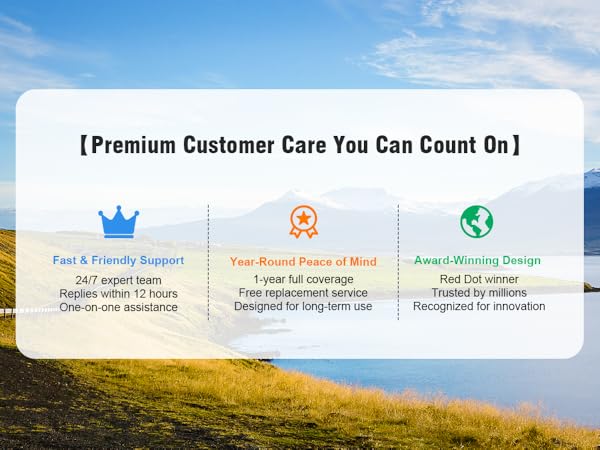 【Premium Customer Care You Can Count On】

Fast & Friendly Support
24/7 expert team
Replies within 12 hours
One-on-one assistance

Year-Round Peace of Mind
1-year full coverage
Free replacement service
Designed for long-term use

Award-Winning Design
Red Dot winner
Trusted by millions
Recognized for innovation